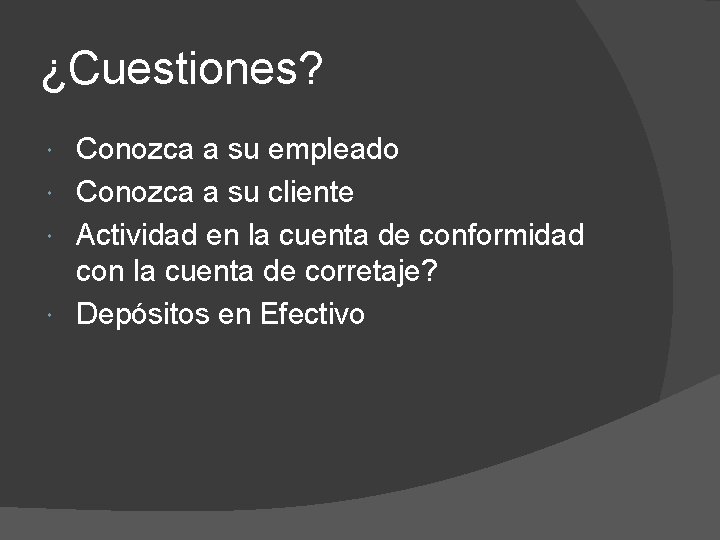 ¿Cuestiones?

- Conozca a su empleado
- Conozca a su cliente
- Actividad en la cuenta de conformidad con la cuenta de corretaje?
- Depósitos en Efectivo